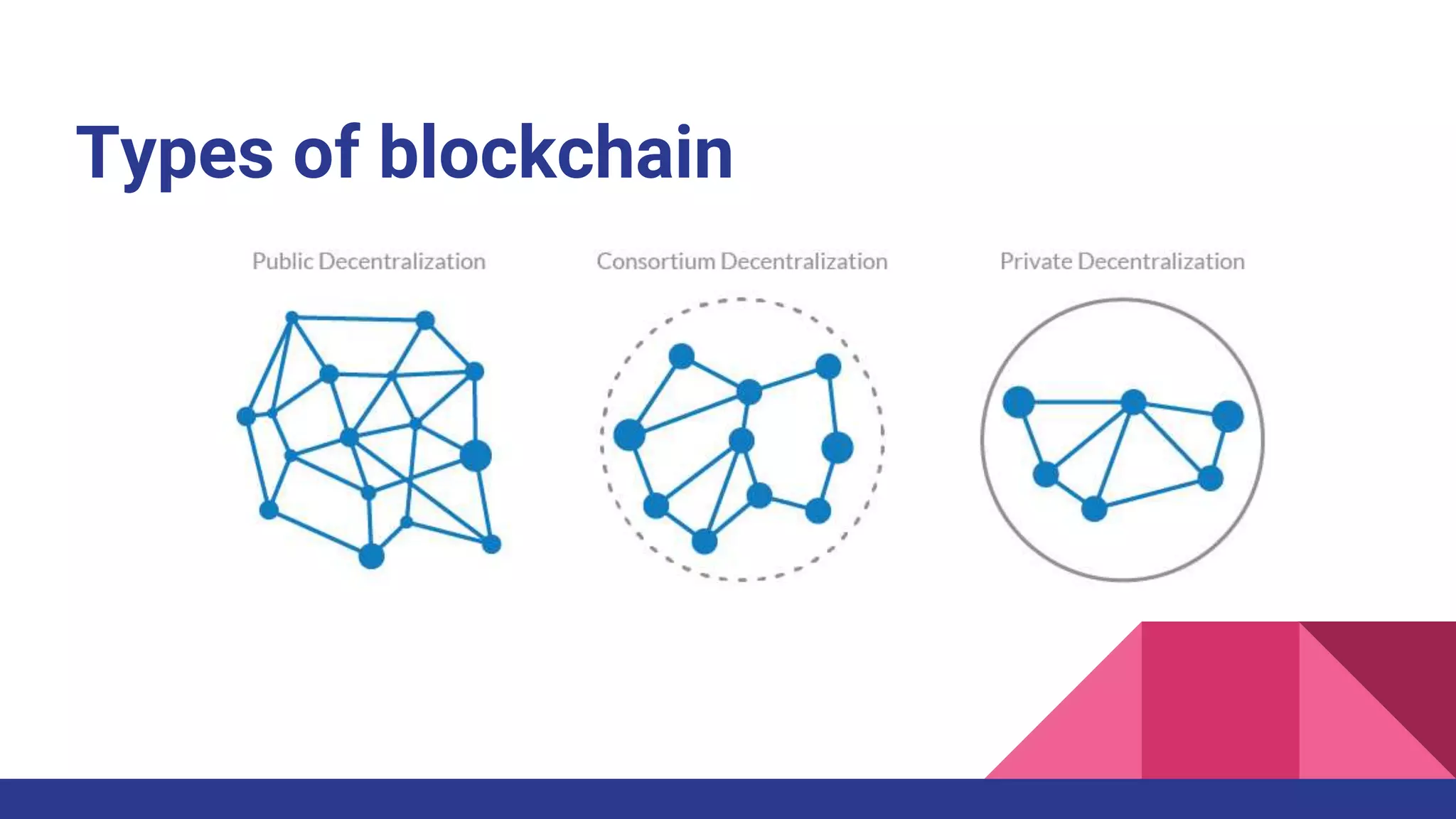 Types of blockchain

Public Decentralization

Consortium Decentralization

Private Decentralization